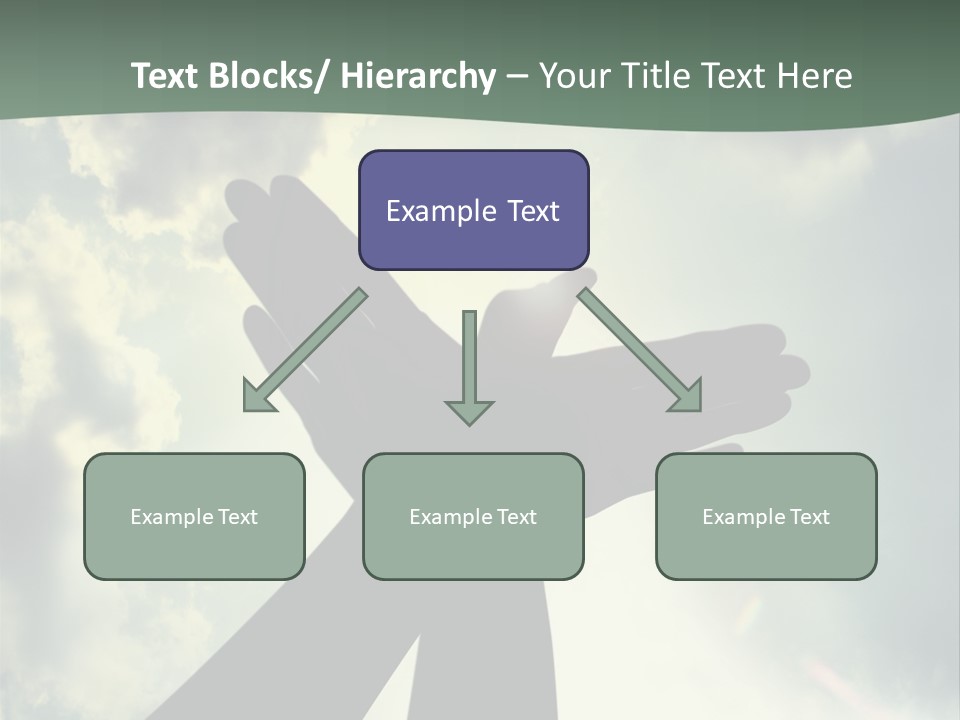 Text Blocks/ Hierarchy – Your Title Text Here

Example Text

Example Text

Example Text

Example Text